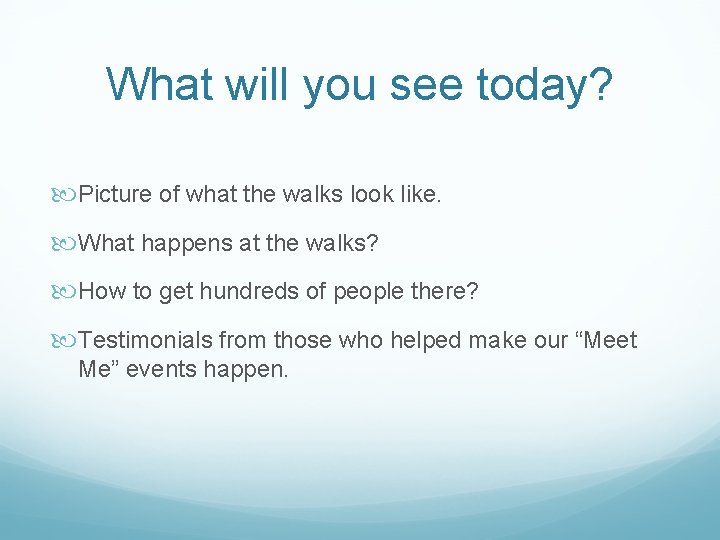 What will you see today?

Picture of what the walks look like.

What happens at the walks?

How to get hundreds of people there?

Testimonials from those who helped make our “Meet Me” events happen.